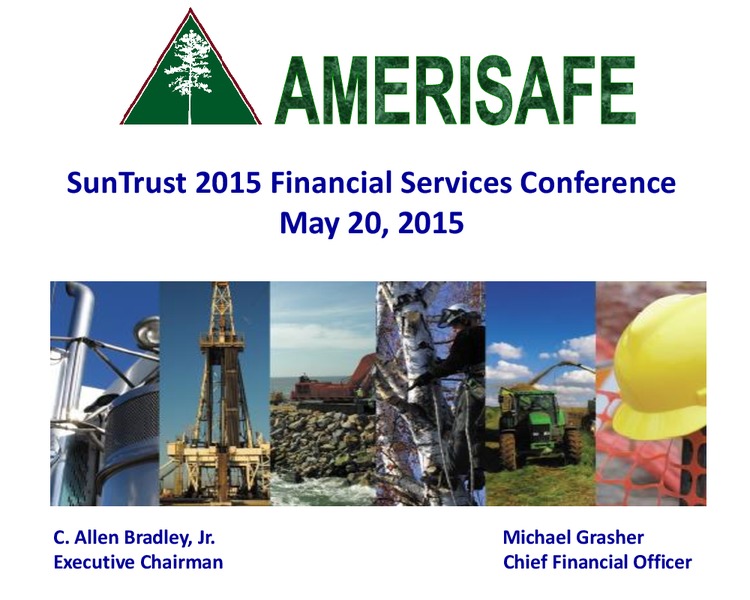 AMERISAFE

SunTrust 2015 Financial Services Conference
May 20, 2015

C. Allen Bradley, Jr.
Executive Chairman

Michael Grasher
Chief Financial Officer